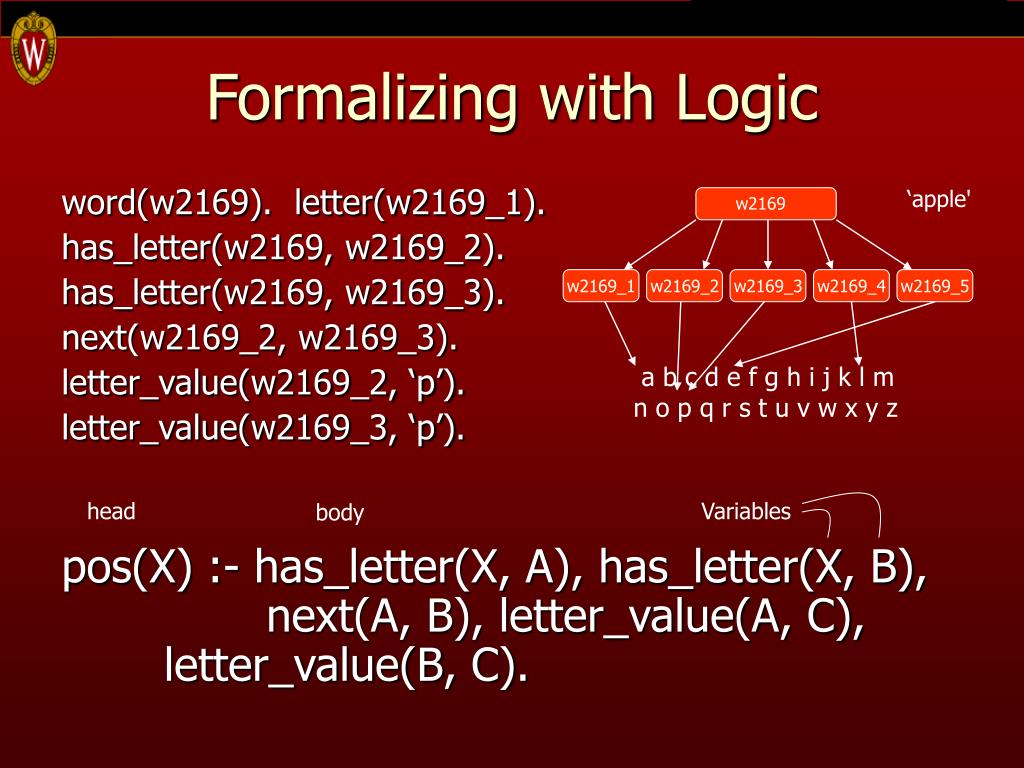 Formalizing with Logic

word(w2169). letter(w2169_1).
has_letter(w2169, w2169_2).
has_letter(w2169, w2169_3).
next(w2169_2, w2169_3).
letter_value(w2169_2, ‘p’).
letter_value(w2169_3, ‘p’).

w2169
‘apple'
w2169_1 w2169_2 w2169_3 w2169_4 w2169_5
a b c d e f g h i j k l m
n o p q r s t u v w x y z

head
body
Variables

pos(X) :- has_letter(X, A), has_letter(X, B), next(A, B), letter_value(A, C), letter_value(B, C).